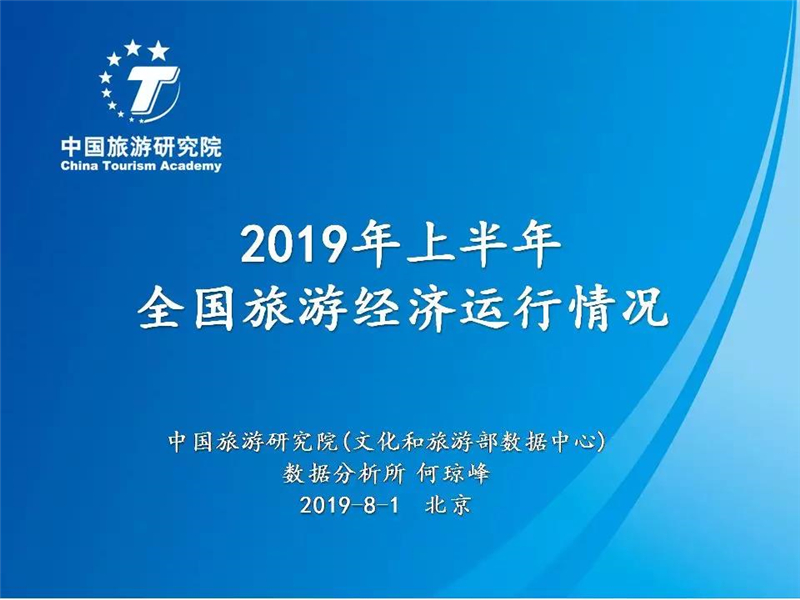 T

中国旅游研究院
China Tourism Academy

2019年上半年
全国旅游经济运行情况

中国旅游研究院(文化和旅游部数据中心)
数据分析所 何琼峰
2019-8-1 北京